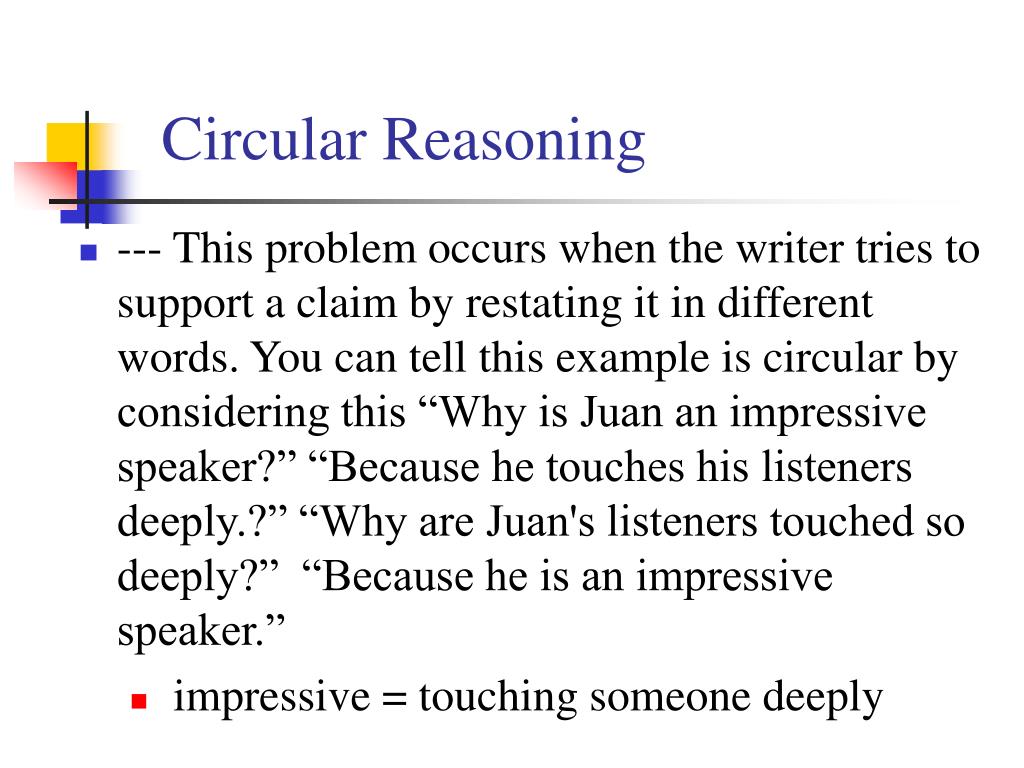 Circular Reasoning

--- This problem occurs when the writer tries to support a claim by restating it in different words. You can tell this example is circular by considering this “Why is Juan an impressive speaker?” “Because he touches his listeners deeply.?” “Why are Juan's listeners touched so deeply?” “Because he is an impressive speaker.”

impressive = touching someone deeply